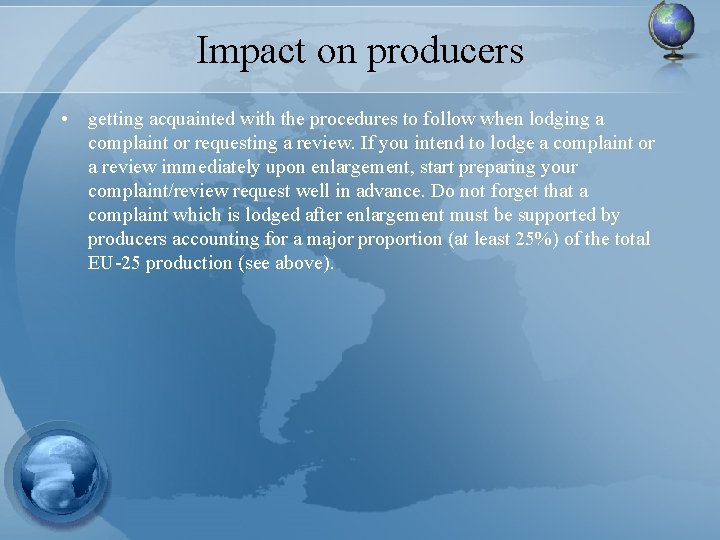 Impact on producers

• getting acquainted with the procedures to follow when lodging a complaint or requesting a review. If you intend to lodge a complaint or a review immediately upon enlargement, start preparing your complaint/review request well in advance. Do not forget that a complaint which is lodged after enlargement must be supported by producers accounting for a major proportion (at least 25%) of the total EU-25 production (see above).